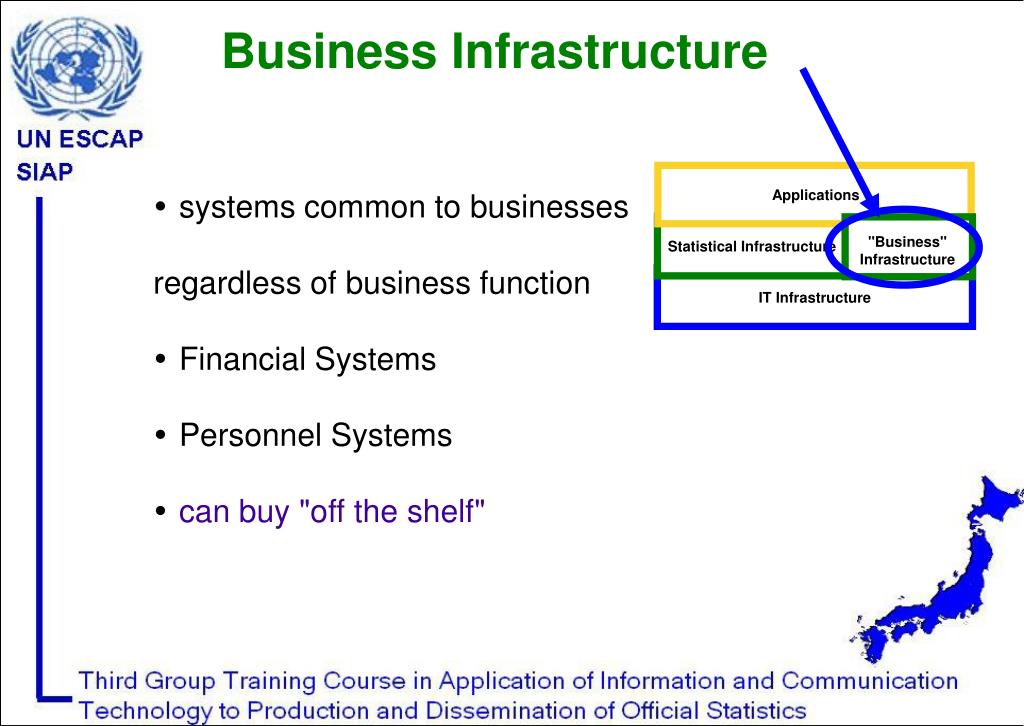 UN ESCAP
SIAP

Business Infrastructure

• systems common to businesses

regardless of business function

• Financial Systems

• Personnel Systems

• can buy "off the shelf"

Applications

Statistical Infrastructure

"Business" Infrastructure

IT Infrastructure

Third Group Training Course in Application of Information and Communication Technology to Production and Dissemination of Official Statistics